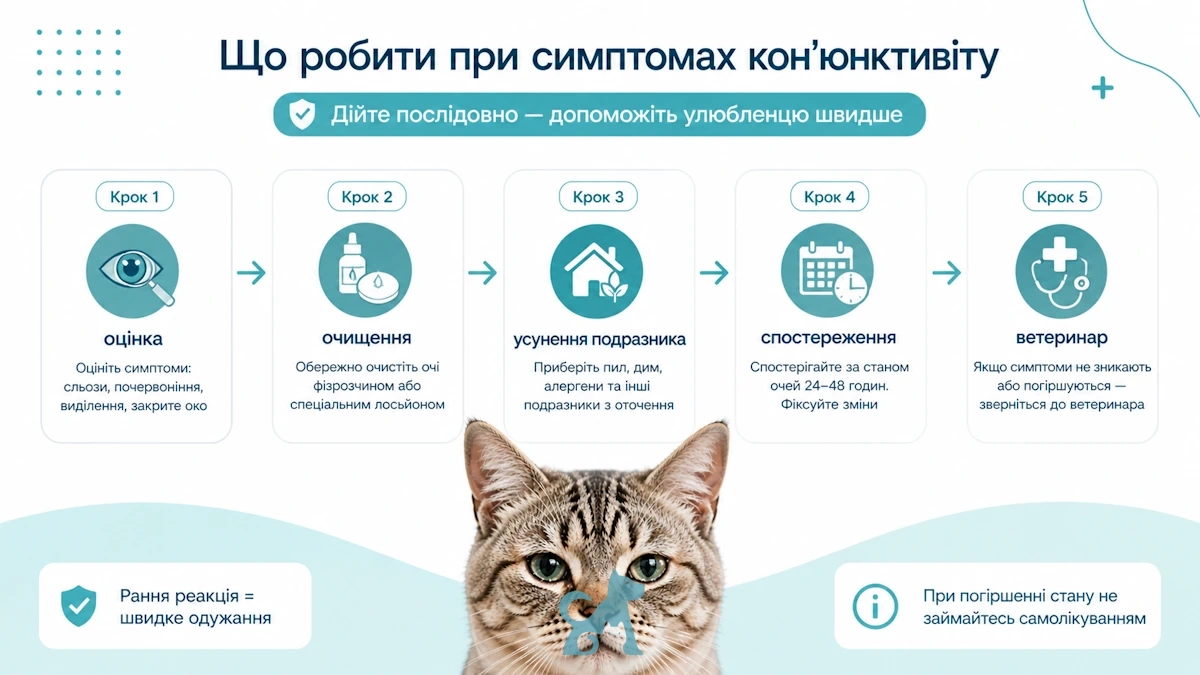 Що робити при симптомах кон'юнктивіту

Дійте послідовно — допоможіть улюбленцю швидше

Крок 1

оцінка

Оцініть симптоми: сльози, почервоніння, виділення, закрите око

Крок 2

очищення

Обережно очистіть очі фізрозчином або спеціальним лосьйоном

Крок 3

усунення подразника

Приберіть пил, дим, алергени та інші подразники з оточення

Крок 4

спостереження

Спостерігайте за станом очей 24–48 годин. Фіксуйте зміни

Крок 5

ветеринар

Якщо симптоми не зникають або погіршуються — зверніться до ветеринара

Рання реакція = швидке одужання

При погіршенні стану не займайтесь самолікуванням